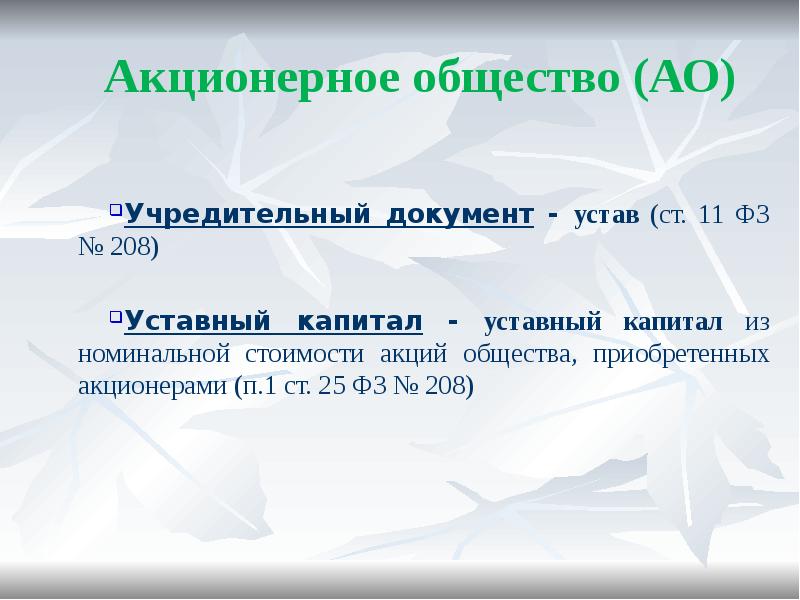 Акционерное общество (АО)

Учредительный документ - устав (ст. 11 ФЗ № 208)

Уставный капитал - уставный капитал из номинальной стоимости акций общества, приобретенных акционерами (п.1 ст. 25 ФЗ № 208)